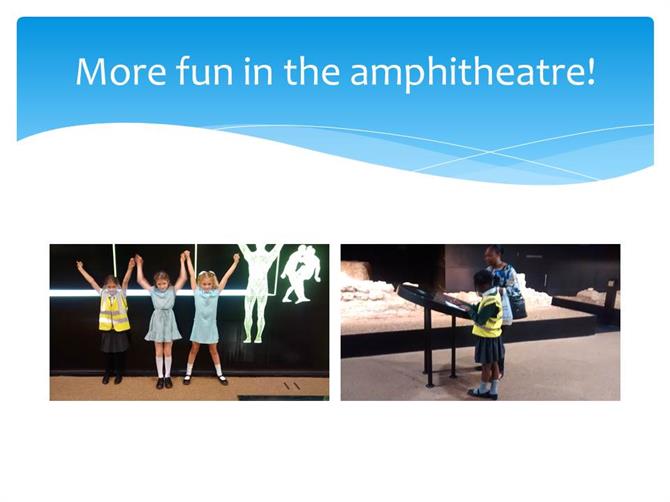 More fun in the amphitheatre!